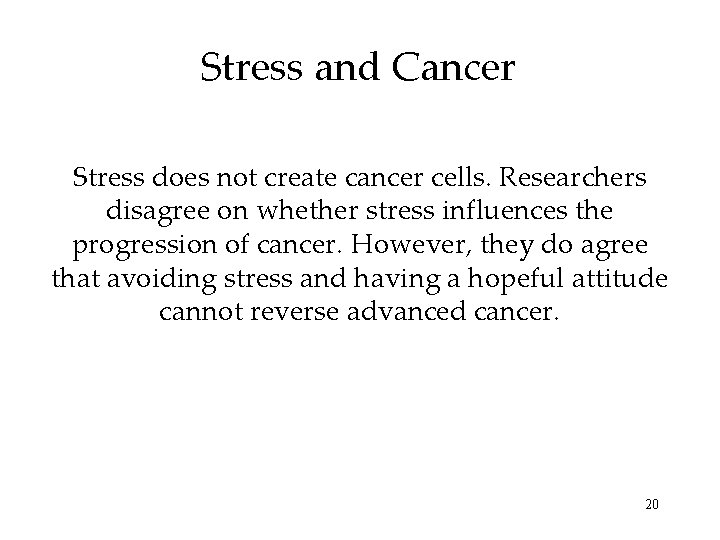 Stress and Cancer

Stress does not create cancer cells. Researchers disagree on whether stress influences the progression of cancer. However, they do agree that avoiding stress and having a hopeful attitude cannot reverse advanced cancer.

20